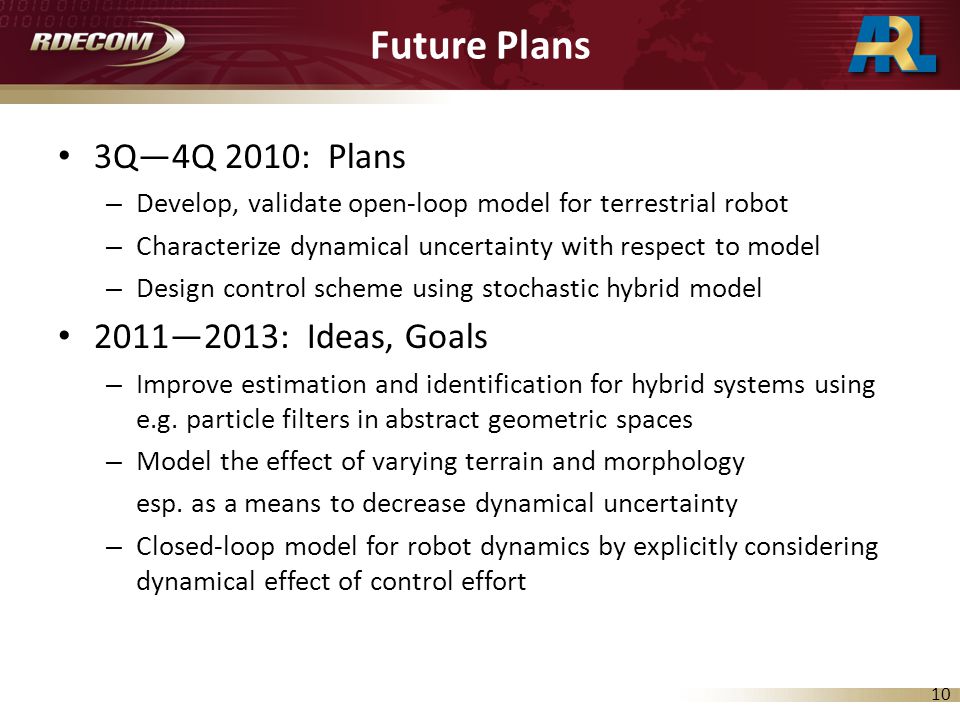 RDECOM

Future Plans

ARL

• 3Q—4Q 2010: Plans
– Develop, validate open-loop model for terrestrial robot
– Characterize dynamical uncertainty with respect to model
– Design control scheme using stochastic hybrid model

• 2011—2013: Ideas, Goals
– Improve estimation and identification for hybrid systems using e.g. particle filters in abstract geometric spaces
– Model the effect of varying terrain and morphology

esp. as a means to decrease dynamical uncertainty
– Closed-loop model for robot dynamics by explicitly considering dynamical effect of control effort

10